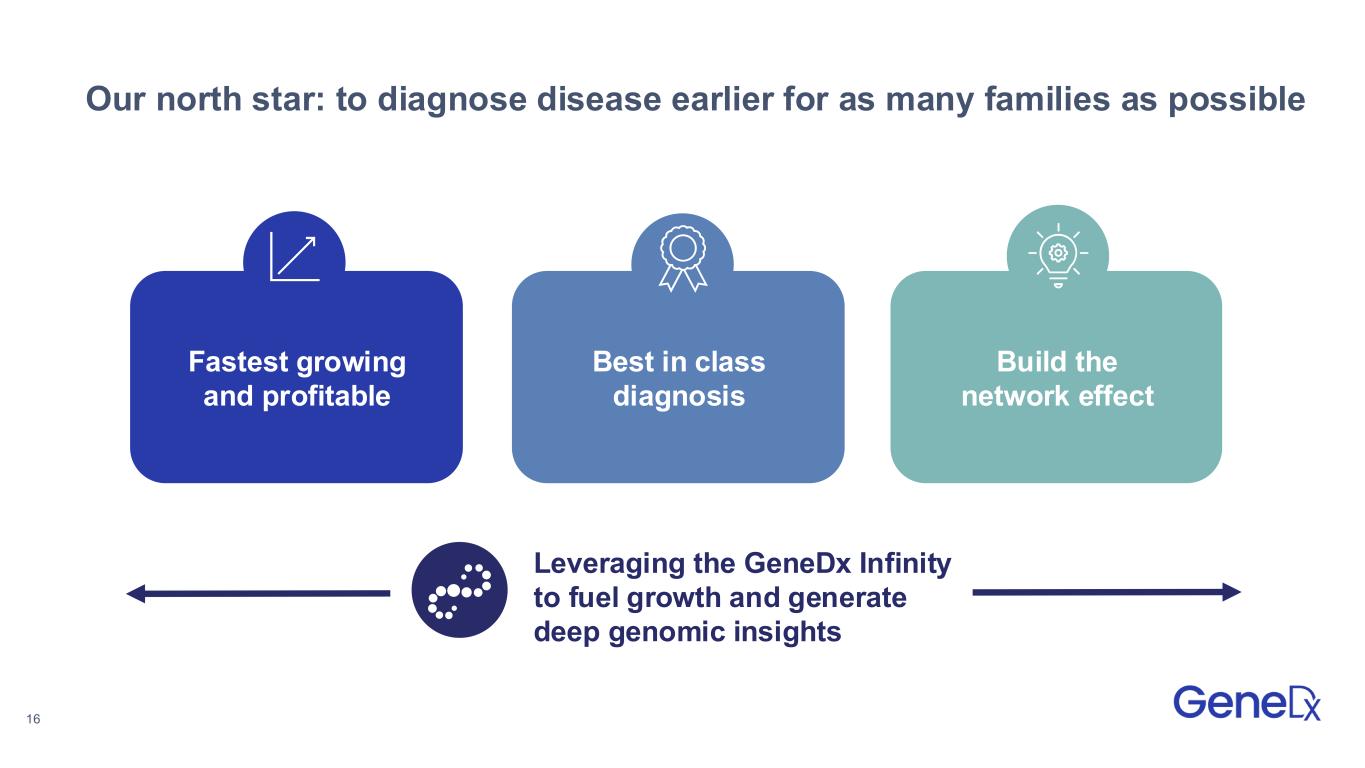 Our north star: to diagnose disease earlier for as many families as possible

Fastest growing and profitable

Best in class diagnosis

Build the network effect

Leveraging the GeneDx Infinity to fuel growth and generate deep genomic insights

16

GeneDx